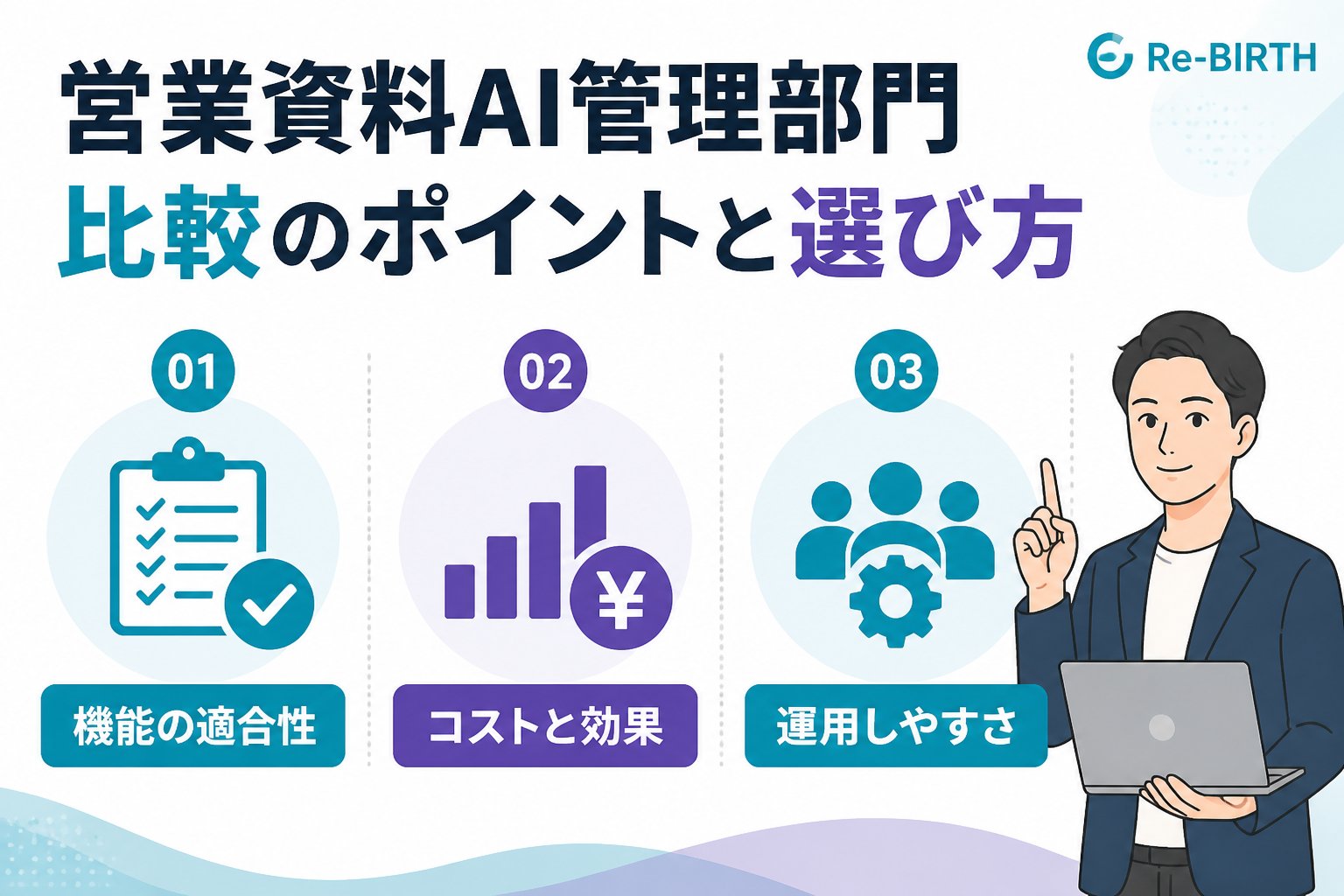 Re-BIRTH

営業資料AI管理部門
比較のポイントと選び方

01
機能の適合性

02
¥
コストと効果

03
運用しやすさ